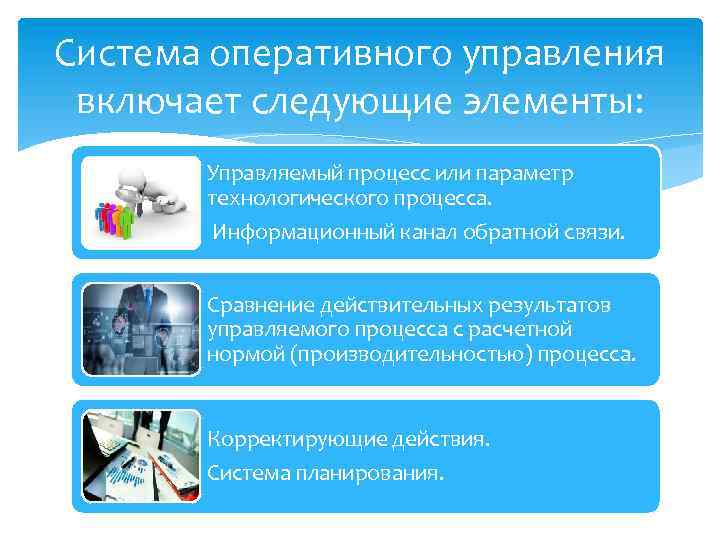 Система оперативного управления включает следующие элементы:

Управляемый процесс или параметр технологического процесса.

Информационный канал обратной связи.

Сравнение действительных результатов управляемого процесса с расчетной нормой (производительностью) процесса.

Корректирующие действия.

Система планирования.